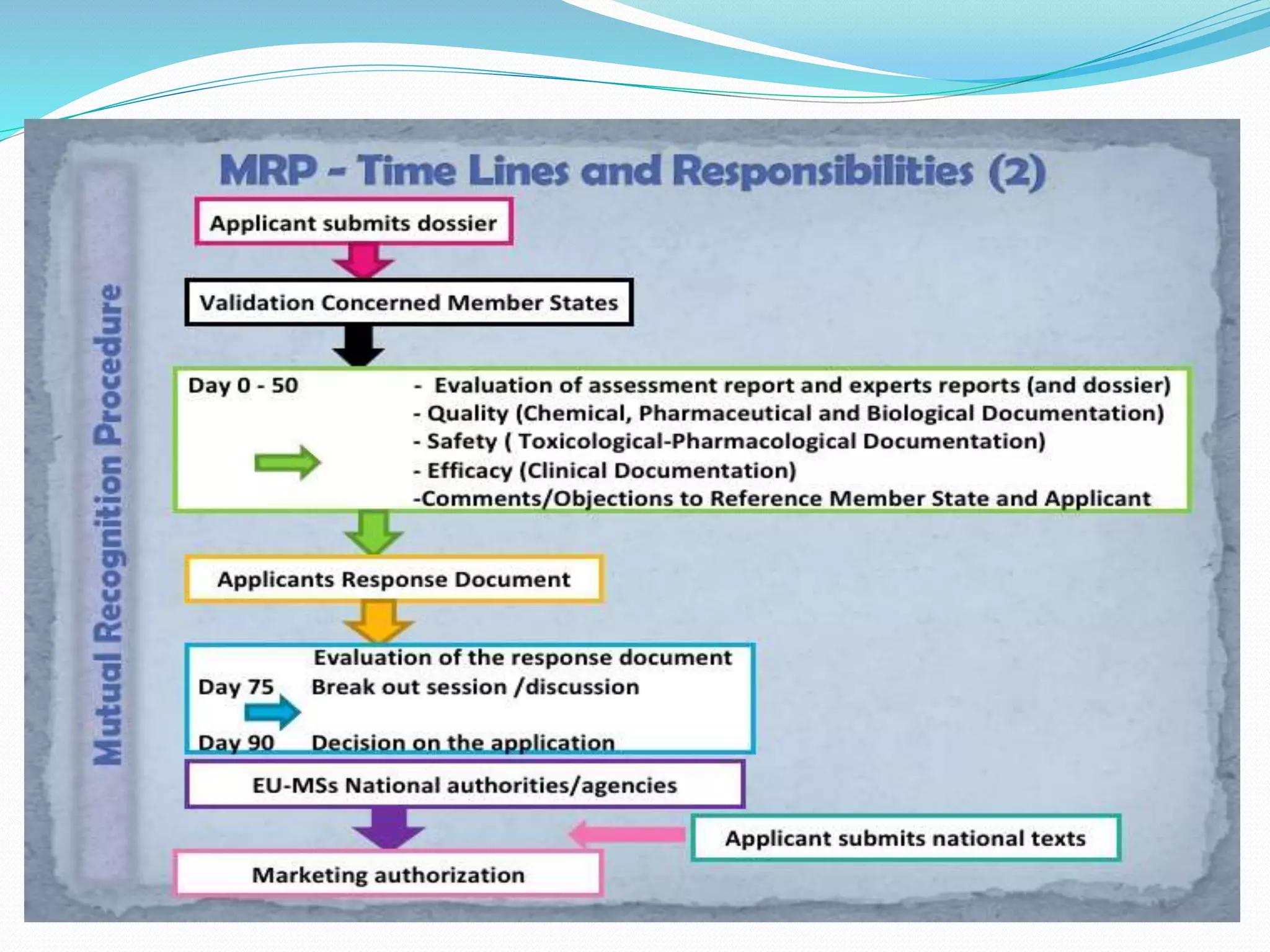 MRP - Time Lines and Responsibilities (2)

Mutual Recognition Procedure

Applicant submits dossier

Validation Concerned Member States

Day 0 - 50

- Evaluation of assessment report and experts reports (and dossier)
- Quality (Chemical, Pharmaceutical and Biological Documentation)
- Safety ( Toxicological-Pharmacological Documentation)
- Efficacy (Clinical Documentation)
-Comments/Objections to Reference Member State and Applicant

Applicants Response Document

Evaluation of the response document
Day 75 Break out session /discussion

Day 90 Decision on the application

EU-MSs National authorities/agencies

Applicant submits national texts

Marketing authorization